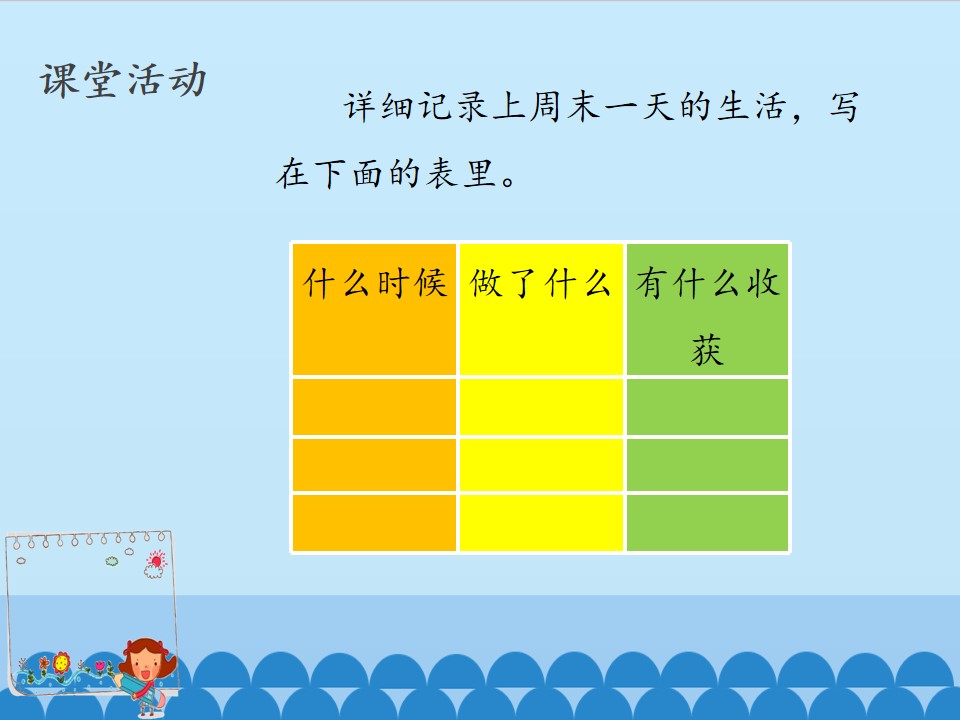 课堂活动

详细记录上周末一天的生活，写在下面的表里。

| 什么时候 | 做了什么 | 有什么收获 |
|---|---|---|
|  |  |  |
|  |  |  |
|  |  |  |